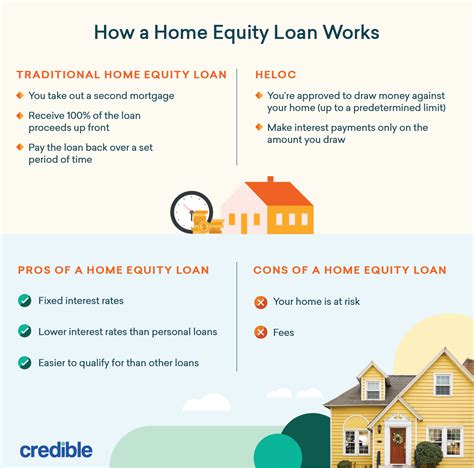 How a Home Equity Loan Works

TRADITIONAL HOME EQUITY LOAN

You take out a second mortgage

Receive 100% of the loan proceeds up front

Pay the loan back over a set period of time

HELOC

You're approved to draw money against your home (up to a predetermined limit)

Make interest payments only on the amount you draw

PROS OF A HOME EQUITY LOAN

Fixed interest rates

Lower interest rates than personal loans

Easier to qualify for than other loans

CONS OF A HOME EQUITY LOAN

Your home is at risk

Fees

credible